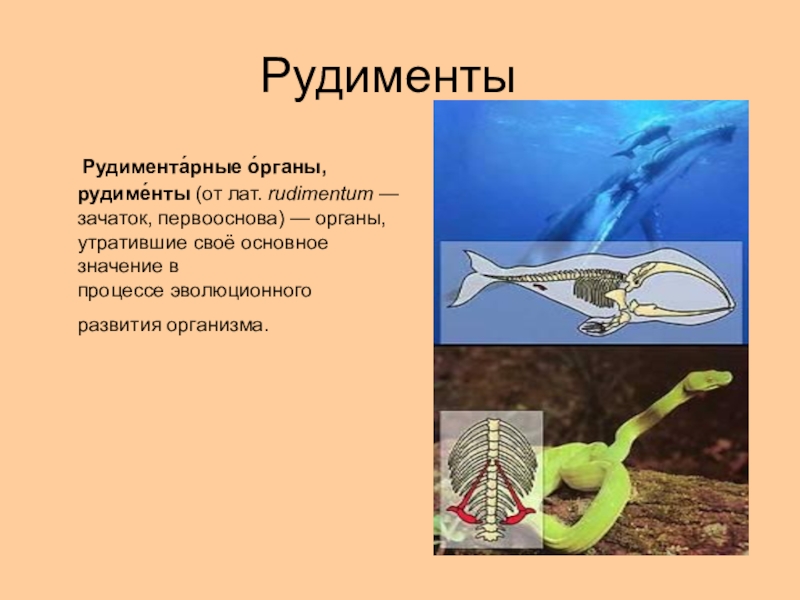 Рудименты

Рудимента́рные о́рганы, рудиме́нты (от лат. rudimentum — зачаток, первооснова) — органы, утратившие своё основное значение в процессе эволюционного развития организма.